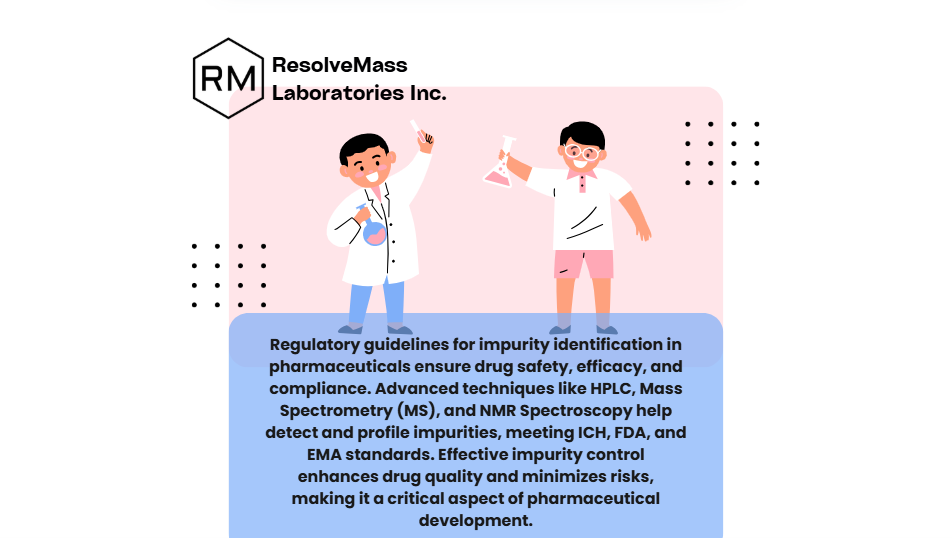 RM
ResolveMass Laboratories Inc.

Regulatory guidelines for impurity identification in pharmaceuticals ensure drug safety, efficacy, and compliance. Advanced techniques like HPLC, Mass Spectrometry (MS), and NMR Spectroscopy help detect and profile impurities, meeting ICH, FDA, and EMA standards. Effective impurity control enhances drug quality and minimizes risks, making it a critical aspect of pharmaceutical development.